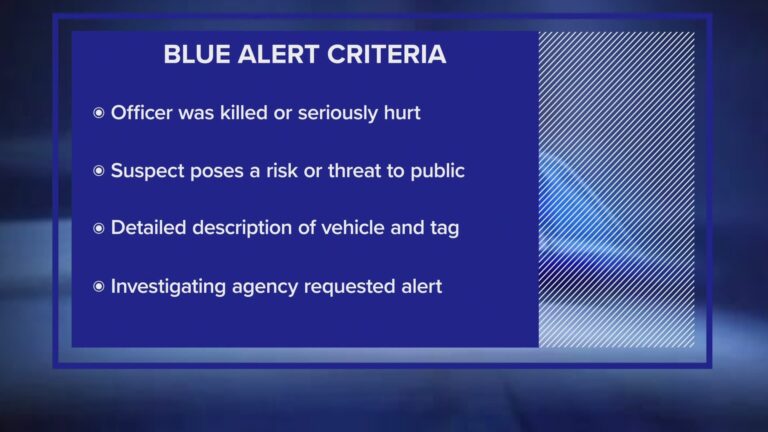 BLUE ALERT CRITERIA

◉ Officer was killed or seriously hurt

◉ Suspect poses a risk or threat to public

◉ Detailed description of vehicle and tag

◉ Investigating agency requested alert